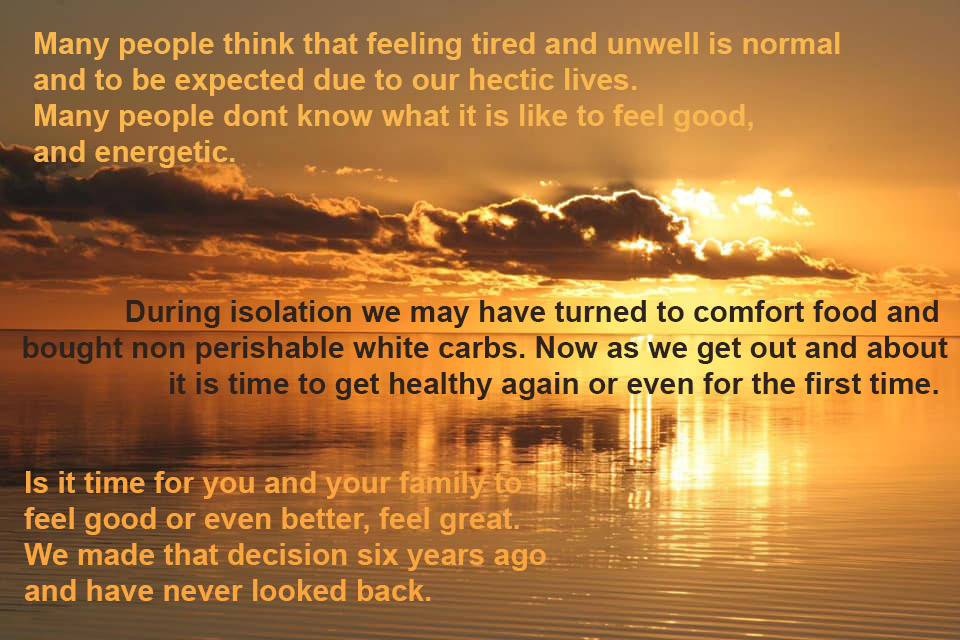 Many people think that feeling tired and unwell is normal and to be expected due to our hectic lives.
Many people dont know what it is like to feel good, and energetic.

During isolation we may have turned to comfort food and bought non perishable white carbs. Now as we get out and about it is time to get healthy again or even for the first time.

Is it time for you and your family to feel good or even better, feel great.
We made that decision six years ago and have never looked back.